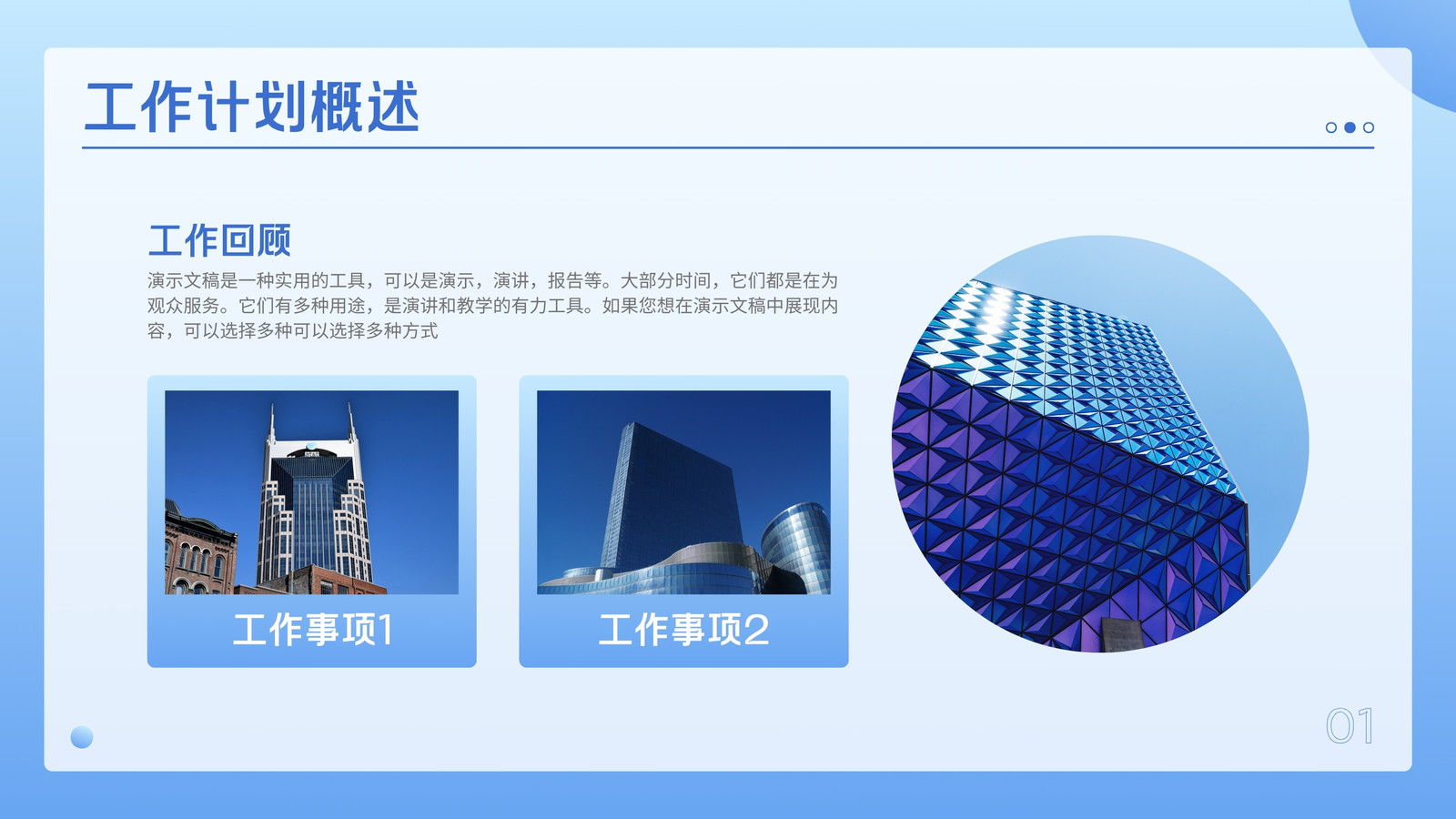 工作计划概述

工作回顾

演示文稿是一种实用的工具，可以是演示，演讲，报告等。大部分时间，它们都是在为观众服务。它们有多种用途，是演讲和教学的有力工具。如果您想在演示文稿中展现内容，可以选择多种可以选择多种方式

工作事项1

工作事项2

01